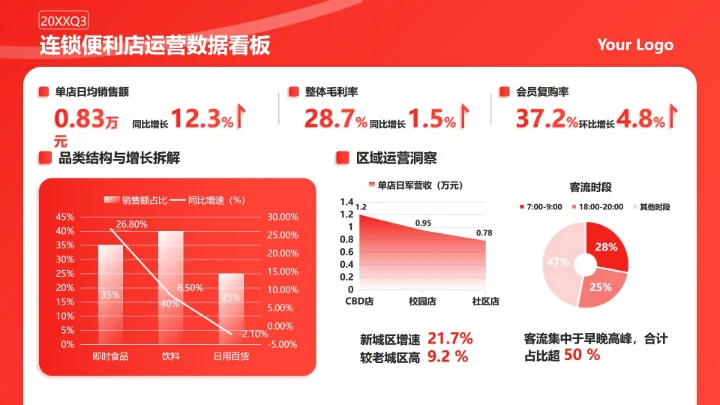 20XXQ3
连锁便利店运营数据看板

Your Logo

单店日均销售额
0.83万元 同比增长 12.3%

整体毛利率
28.7% 同比增长 1.5%

会员复购率
37.2% 环比增长 4.8%

品类结构与增长拆解

销售额占比 同比增速（%）

45%
40%
35%
30%
25%
20%
15%
10%
5%
0%

30.00%
25.00%
20.00%
15.00%
10.00%
5.00%
0.00%
-5.00%

26.80%
8.50%
-2.10%
35%
40%
25%

即时食品 饮料 日用百货

区域运营洞察

单店日军营收（万元）

1.4
1.2
1
0.8
0.6
0.4
0.2
0

1.2
0.95
0.78

CBD店 校园店 社区店

新城区增速 21.7%
较老城区高 9.2 %

客流时段

7:00-9:00 18:00-20:00 其他时段

28%
25%
47%

客流集中于早晚高峰，合计占比超 50 %